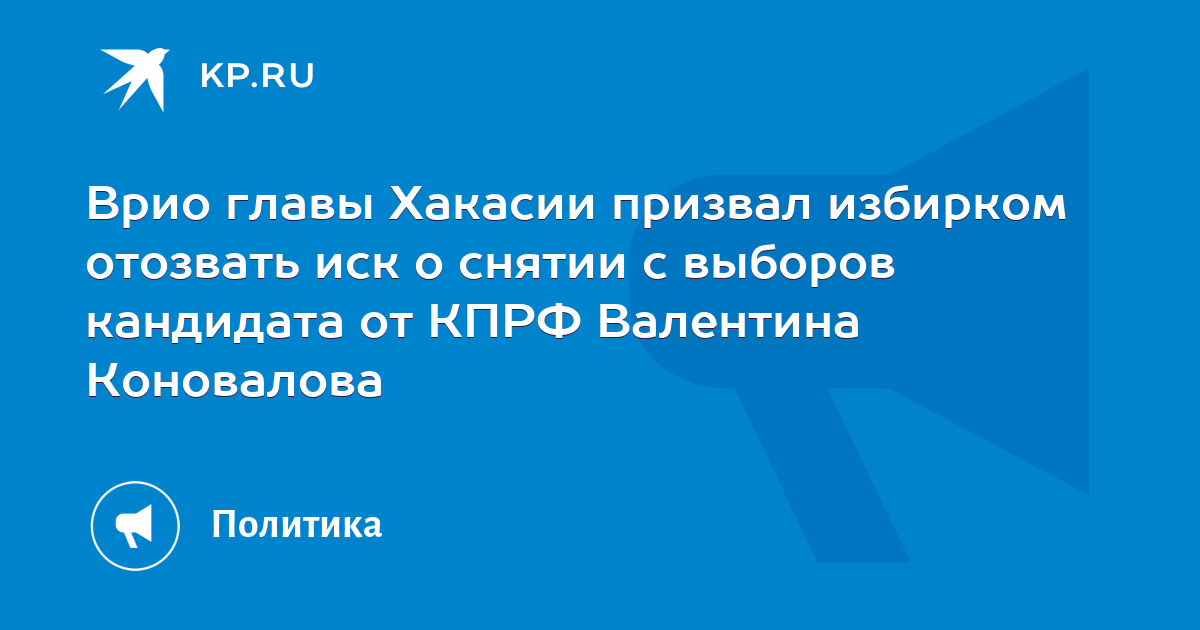 KP.RU

Врио главы Хакасии призвал избирком отозвать иск о снятии с выборов кандидата от КПРФ Валентина Коновалова

Политика